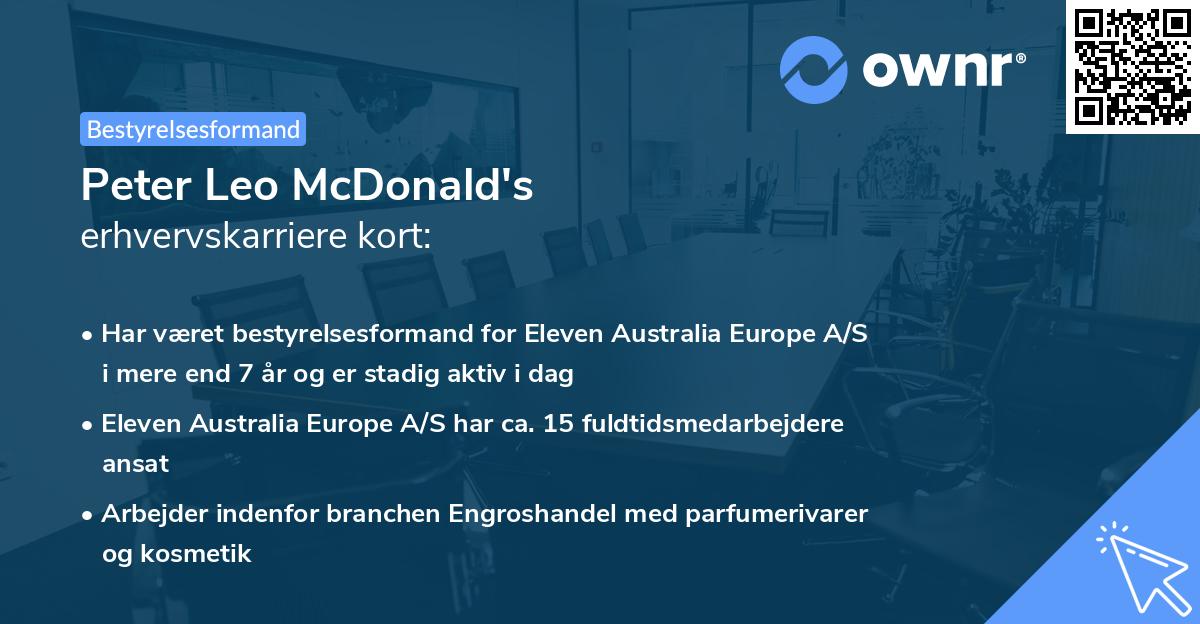 ownr®

Bestyrelsesformand

Peter Leo McDonald's
erhvervskarriere kort:

• Har været bestyrelsesformand for Eleven Australia Europe A/S i mere end 7 år og er stadig aktiv i dag

• Eleven Australia Europe A/S har ca. 15 fuldtidsmedarbejdere ansat

• Arbejder indenfor branchen Engroshandel med parfumerivarer og kosmetik